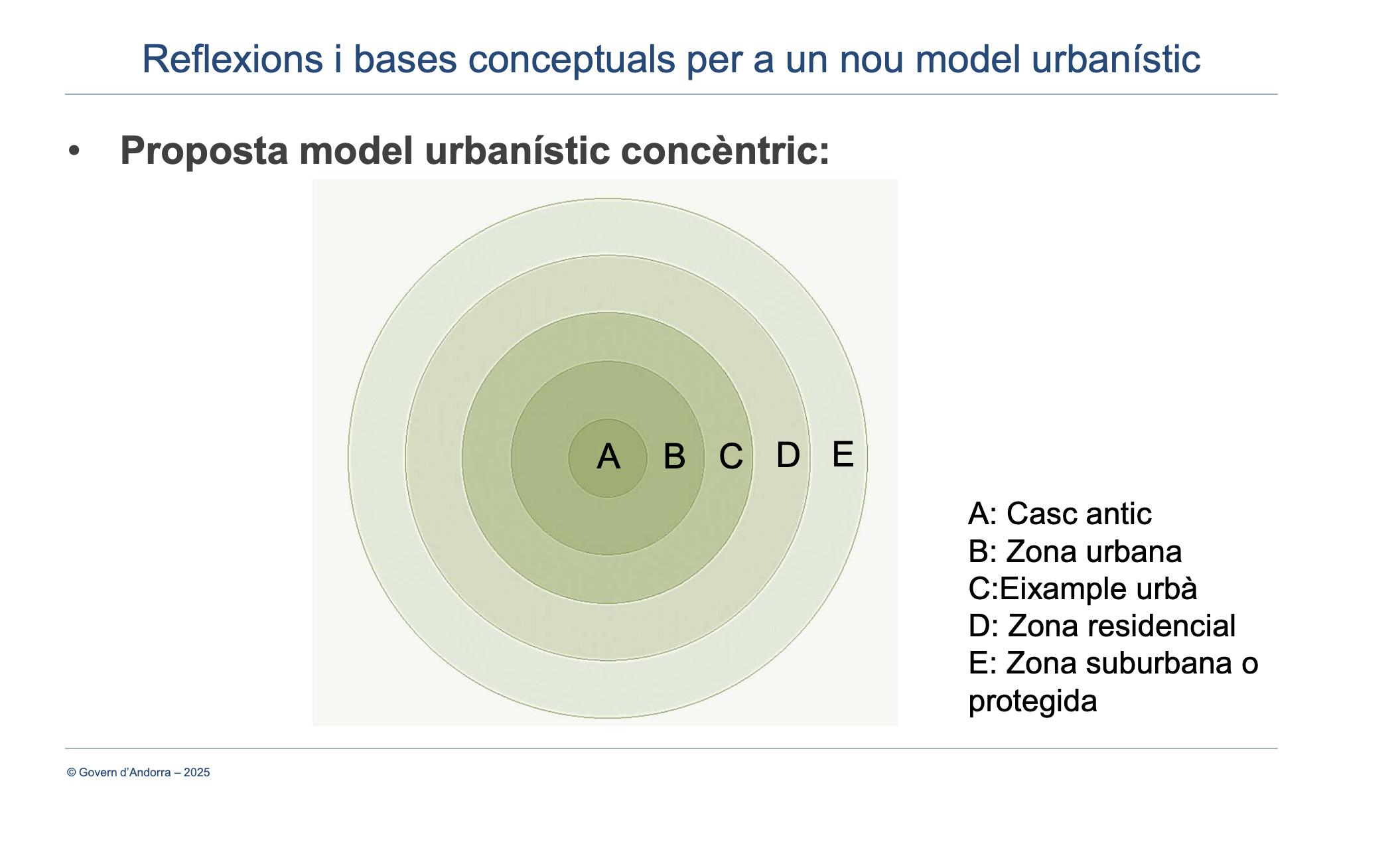 Reflexions i bases conceptuals per a un nou model urbanístic

• Proposta model urbanístic concèntric:

A B C D E

A: Casc antic
B: Zona urbana
C:Eixample urbà
D: Zona residencial
E: Zona suburbana o protegida

© Govern d'Andorra – 2025